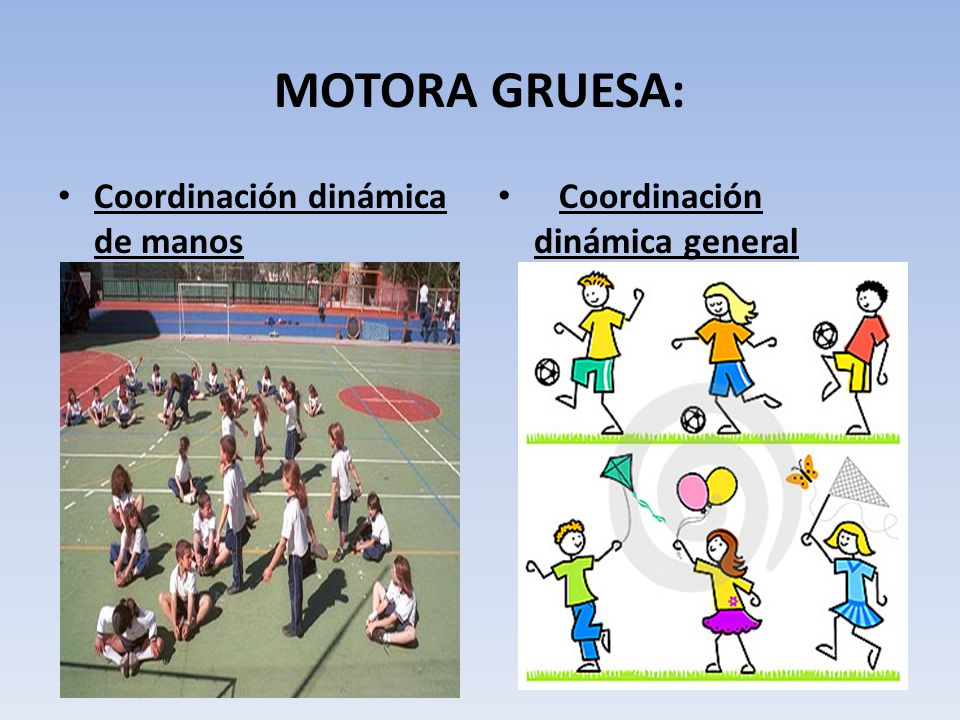 MOTORA GRUESA:

• Coordinación dinámica de manos

• Coordinación dinámica general